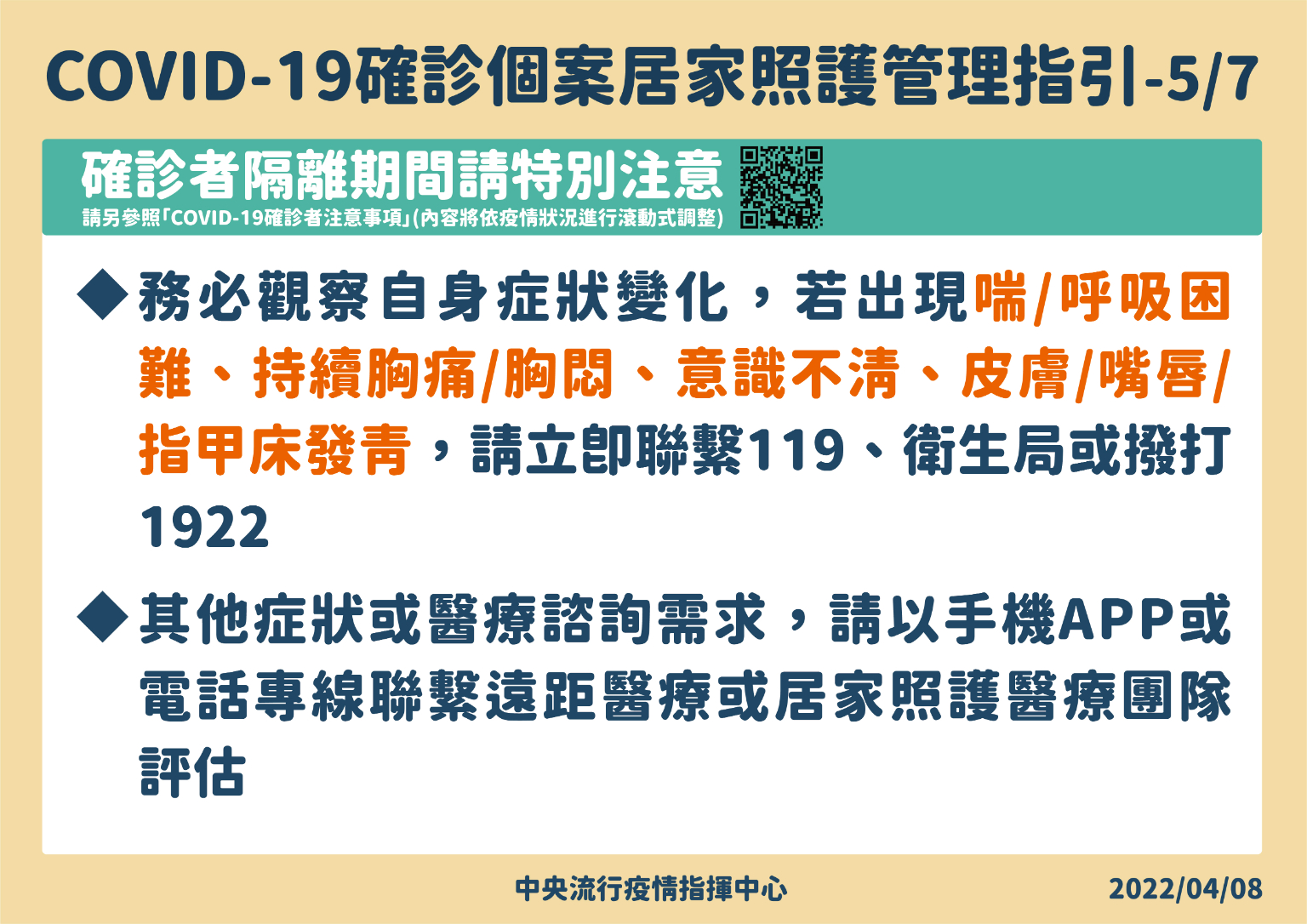 COVID-19確診個案居家照護管理指引-5/7

確診者隔離期間請特別注意
請另參照「COVID-19確診者注意事項」(內容將依疫情狀況進行滾動式調整)

◆務必觀察自身症狀變化，若出現喘/呼吸困難、持續胸痛/胸悶、意識不清、皮膚/嘴唇/指甲床發青，請立即聯繫119、衛生局或撥打1922

◆其他症狀或醫療諮詢需求，請以手機APP或電話專線聯繫遠距醫療或居家照護醫療團隊評估

中央流行疫情指揮中心
2022/04/08